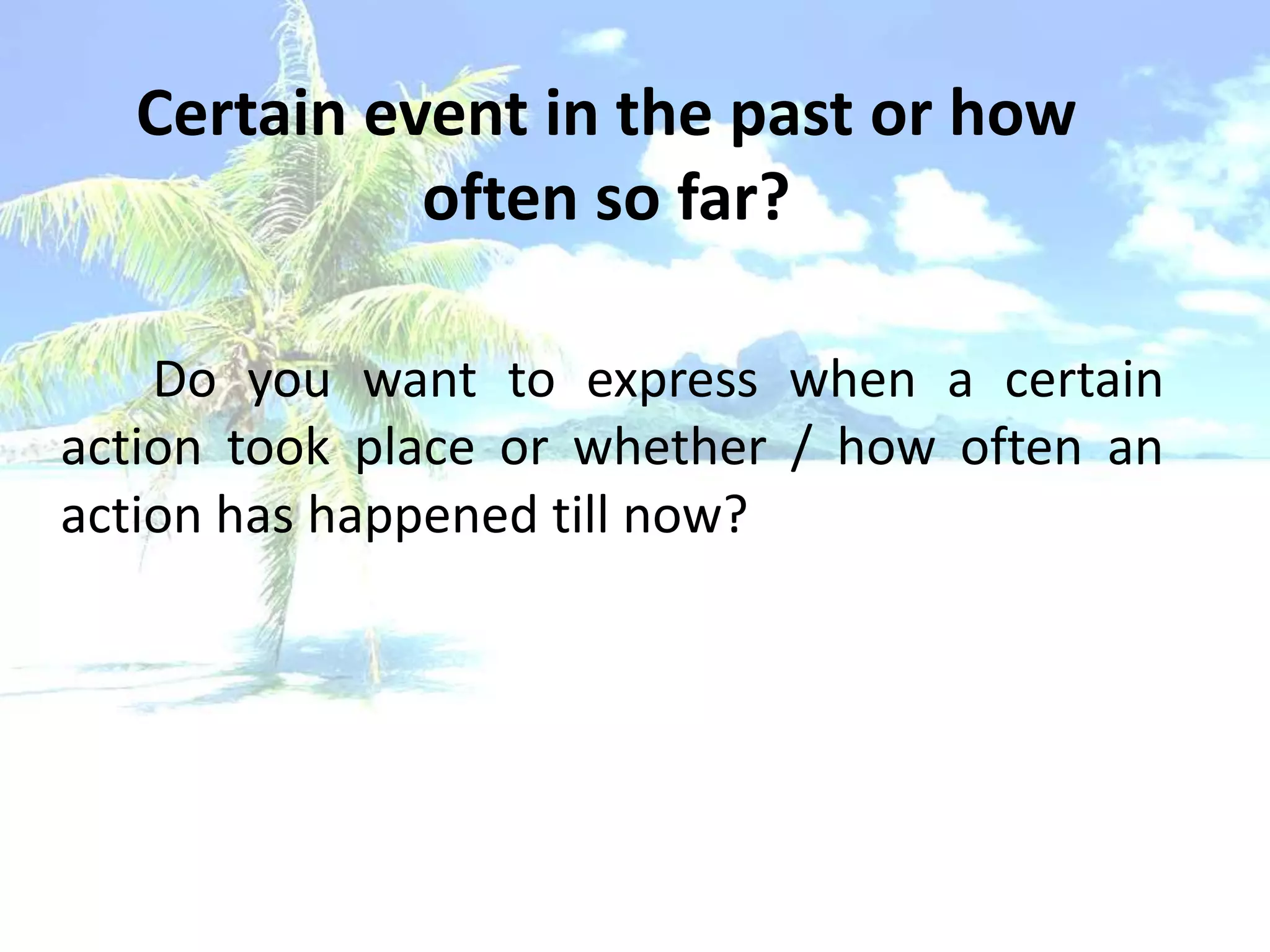 Certain event in the past or how often so far?

Do you want to express when a certain action took place or whether / how often an action has happened till now?